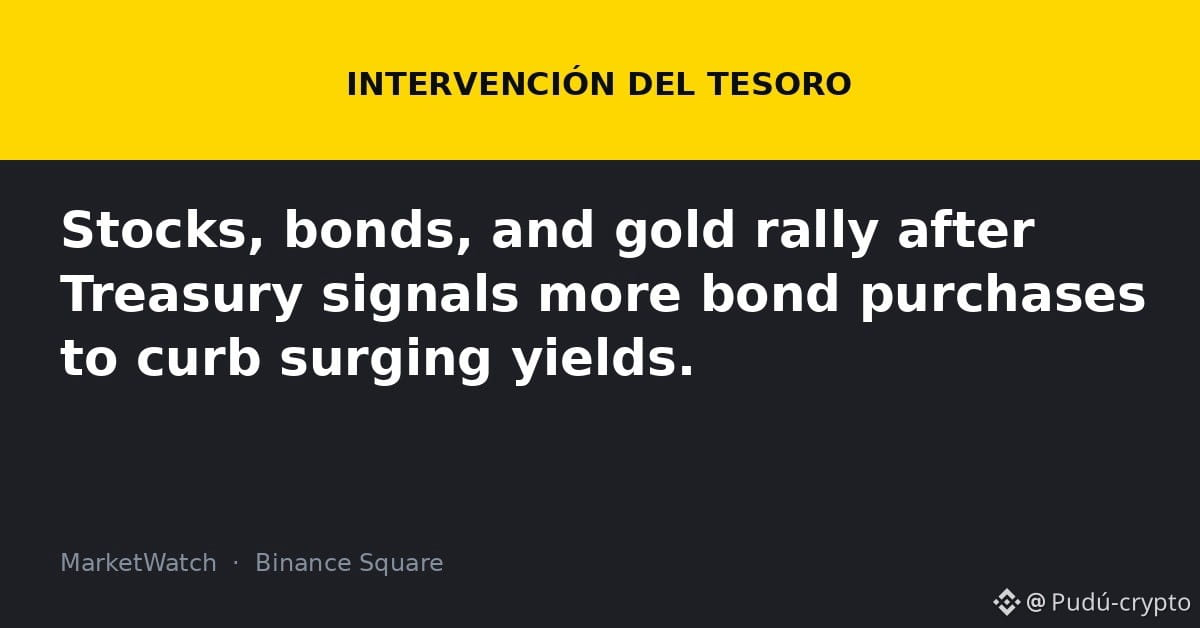 INTERVENCIÓN DEL TESORO

Stocks, bonds, and gold rally after Treasury signals more bond purchases to curb surging yields.

MarketWatch · Binance Square

@ Pudú-crypto